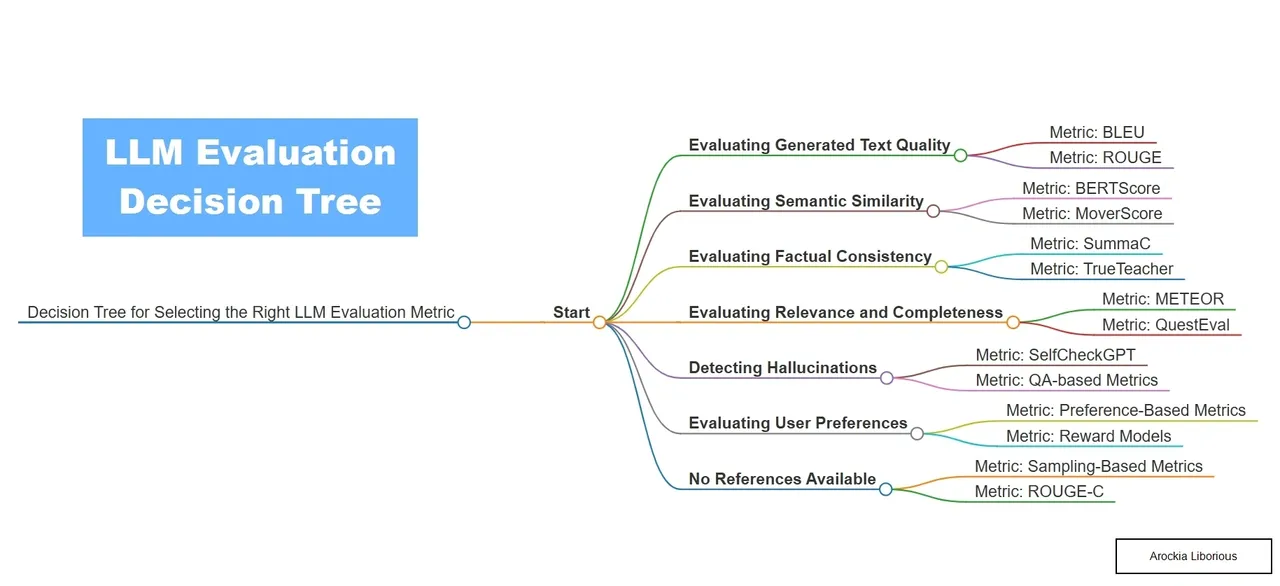 LLM Evaluation Decision Tree

Decision Tree for Selecting the Right LLM Evaluation Metric

Start

Evaluating Generated Text Quality
Metric: BLEU
Metric: ROUGE

Evaluating Semantic Similarity
Metric: BERTScore
Metric: MoverScore

Evaluating Factual Consistency
Metric: SummaC
Metric: TrueTeacher

Evaluating Relevance and Completeness
Metric: METEOR
Metric: QuestEval

Detecting Hallucinations
Metric: SelfCheckGPT
Metric: QA-based Metrics

Evaluating User Preferences
Metric: Preference-Based Metrics
Metric: Reward Models

No References Available
Metric: Sampling-Based Metrics
Metric: ROUGE-C

Arockia Liborious